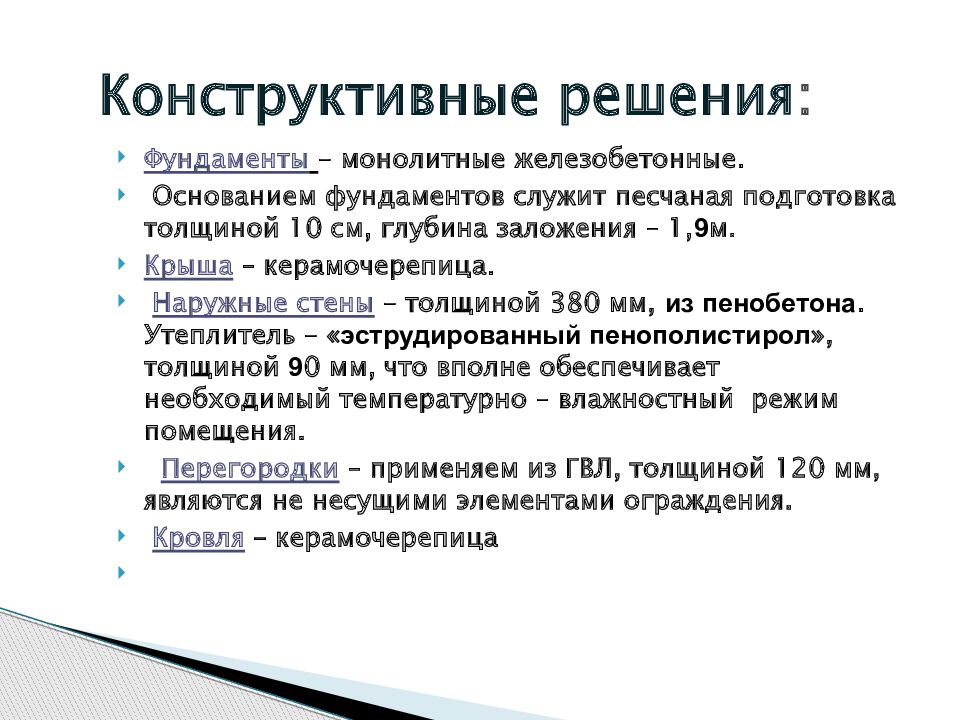 Конструктивные решения:

Фундаменты – монолитные железобетонные.

Основанием фундаментов служит песчаная подготовка толщиной 10 см, глубина заложения – 1,9м.

Крыша – керамочерепица.

Наружные стены – толщиной 380 мм, из пенобетона. Утеплитель – «эструдированный пенополистирол», толщиной 90 мм, что вполне обеспечивает необходимый температурно – влажностный режим помещения.

Перегородки – применяем из ГВЛ, толщиной 120 мм, являются не несущими элементами ограждения.

Кровля – керамочерепица